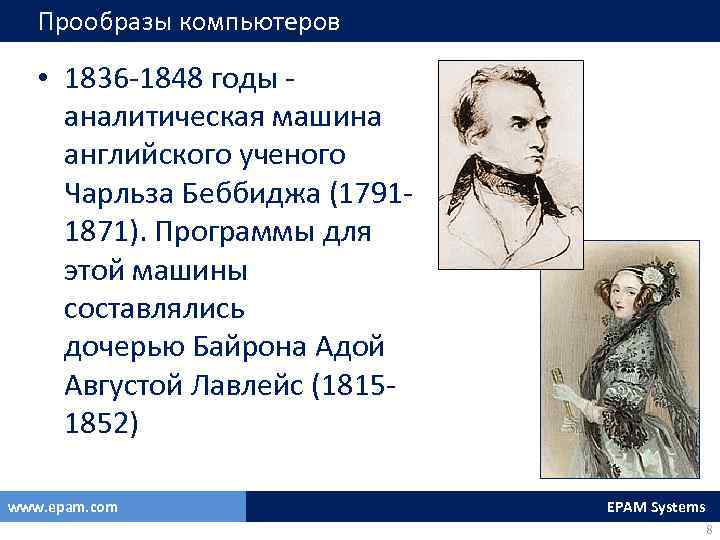 Прообразы компьютеров

• 1836-1848 годы - аналитическая машина английского ученого Чарльза Беббиджа (1791-1871). Программы для этой машины составлялись дочерью Байрона Адой Августой Лавлейс (1815-1852)

www.epam.com

EPAM Systems

8